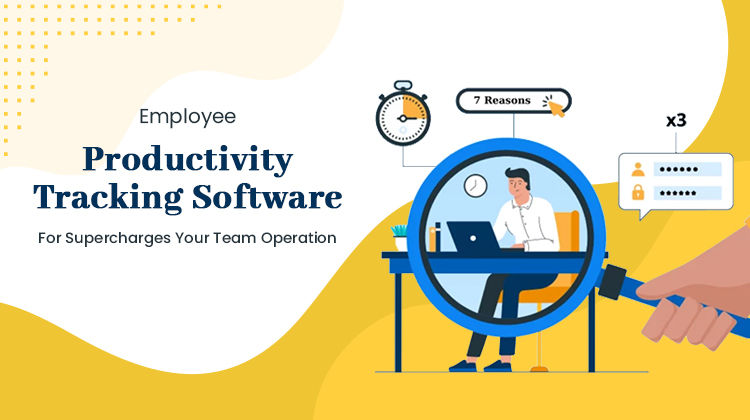 Employee

Productivity Tracking Software

For Supercharges Your Team Operation

7 Reasons

x3

••••••

••••••